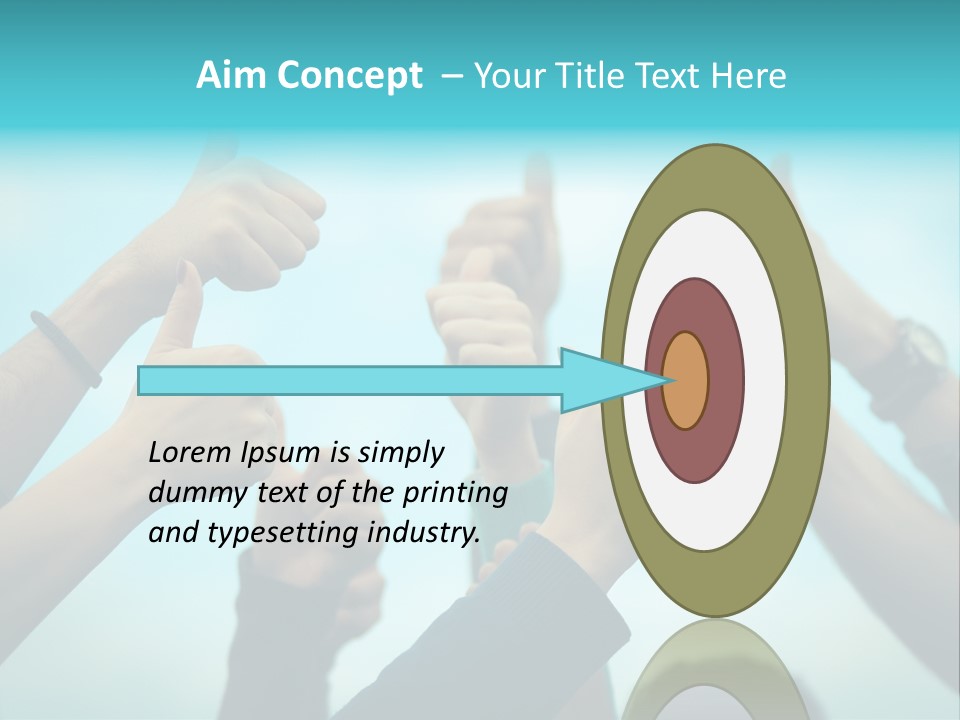 Aim Concept – Your Title Text Here

Lorem Ipsum is simply dummy text of the printing and typesetting industry.